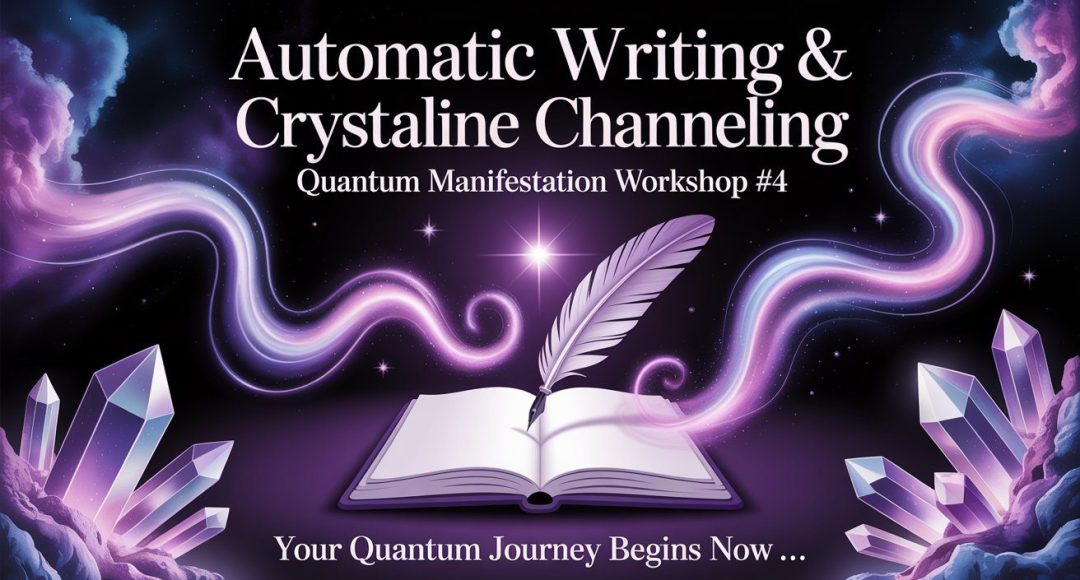 Automatic Writing &
Crystaline Channeling
Quantum Manifestation Workshop #4

Your Quantum Journey Begins Now ...